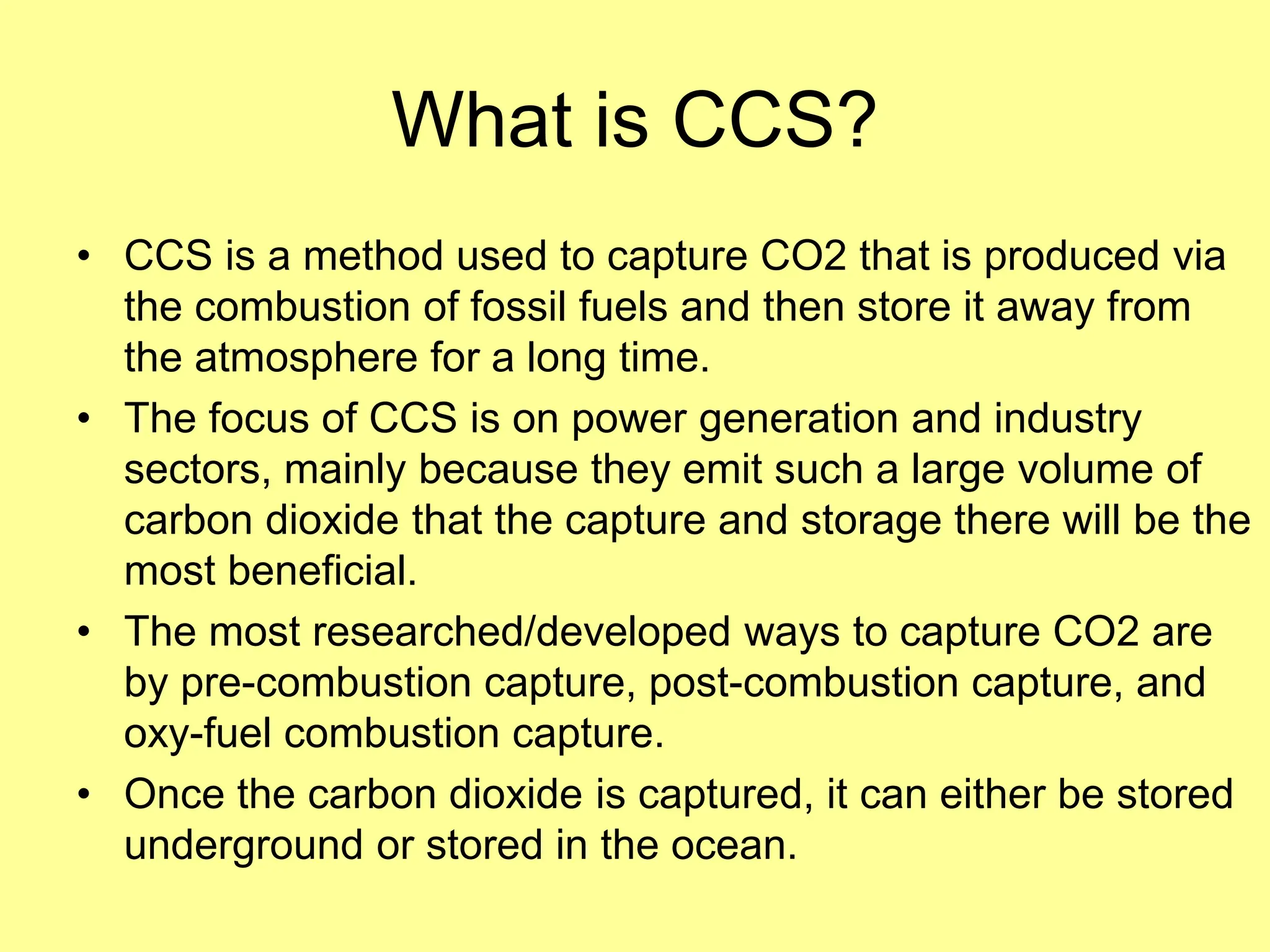 What is CCS?

• CCS is a method used to capture CO2 that is produced via the combustion of fossil fuels and then store it away from the atmosphere for a long time.
• The focus of CCS is on power generation and industry sectors, mainly because they emit such a large volume of carbon dioxide that the capture and storage there will be the most beneficial.
• The most researched/developed ways to capture CO2 are by pre-combustion capture, post-combustion capture, and oxy-fuel combustion capture.
• Once the carbon dioxide is captured, it can either be stored underground or stored in the ocean.